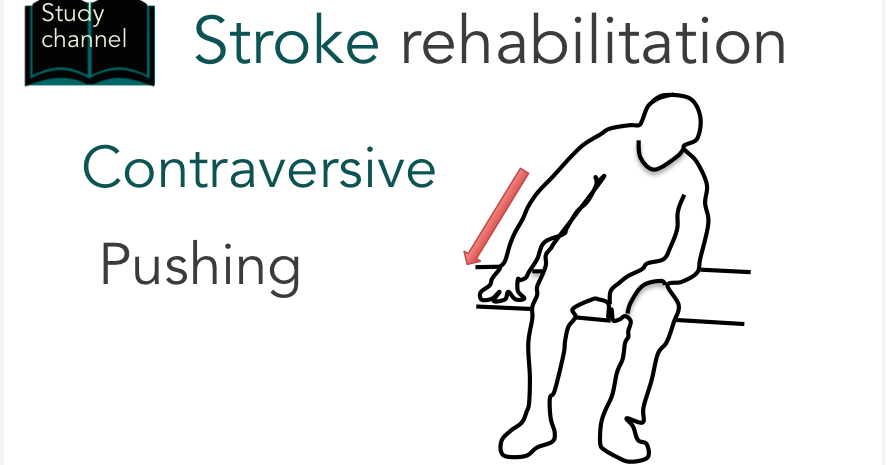 Study channel

Stroke rehabilitation

Contraversive

Pushing